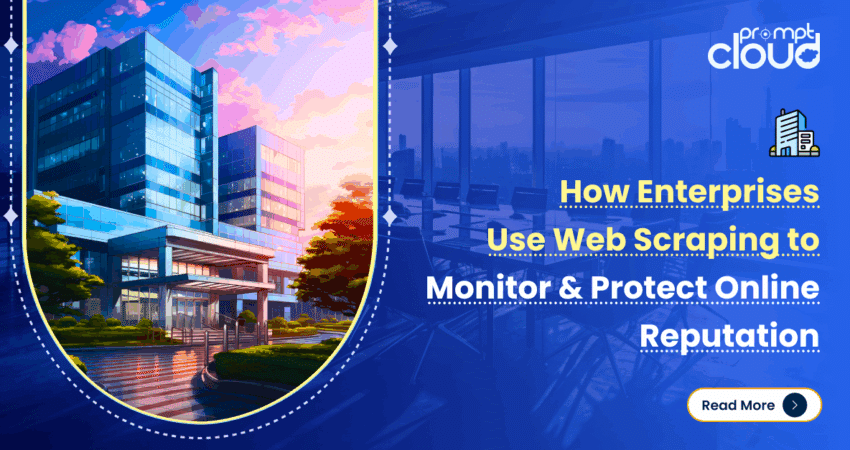 prompt cloud

How Enterprises Use Web Scraping to Monitor & Protect Online Reputation

Read More